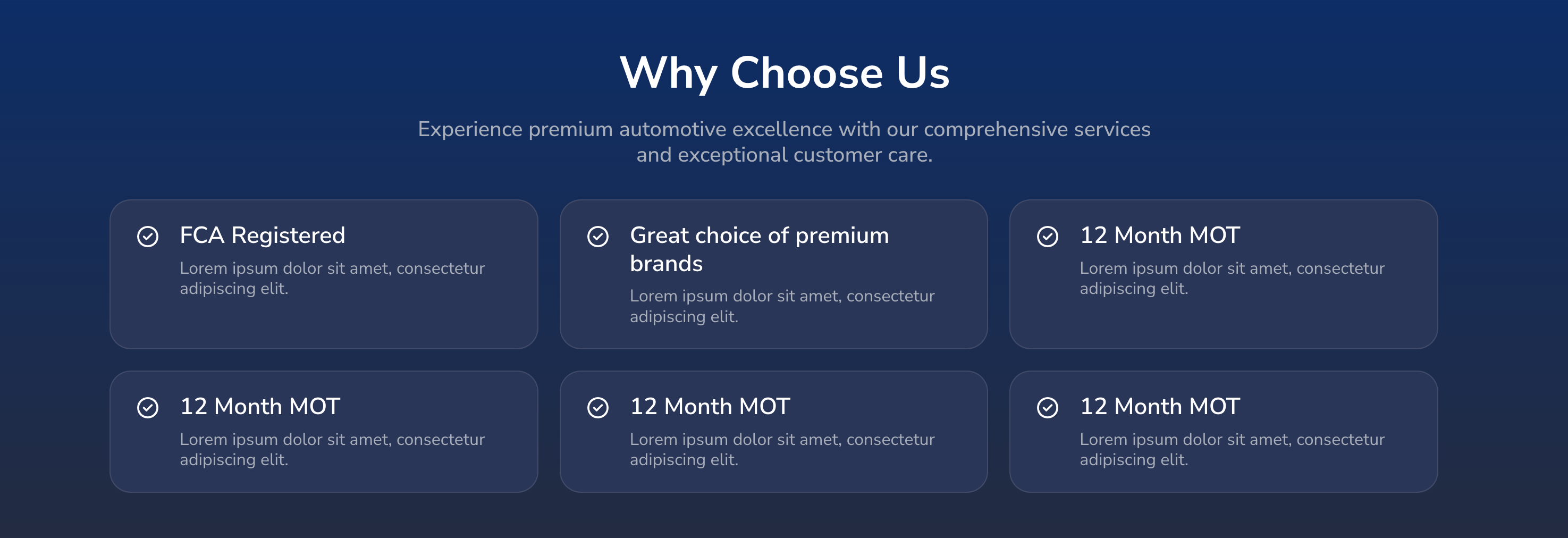 Why Choose Us

Experience premium automotive excellence with our comprehensive services and exceptional customer care.

FCA Registered

Lorem ipsum dolor sit amet, consectetur adipiscing elit.

Great choice of premium brands

Lorem ipsum dolor sit amet, consectetur adipiscing elit.

12 Month MOT

Lorem ipsum dolor sit amet, consectetur adipiscing elit.

12 Month MOT

Lorem ipsum dolor sit amet, consectetur adipiscing elit.

12 Month MOT

Lorem ipsum dolor sit amet, consectetur adipiscing elit.

12 Month MOT

Lorem ipsum dolor sit amet, consectetur adipiscing elit.